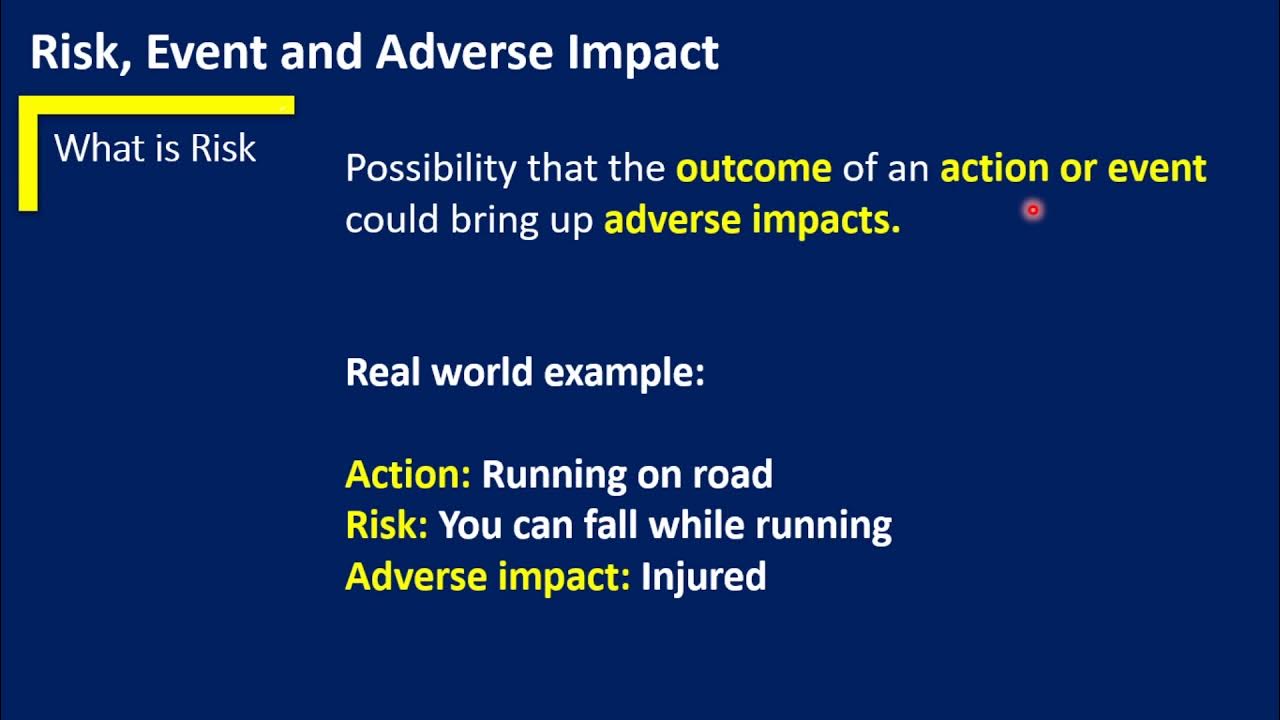 Risk, Event and Adverse Impact

What is Risk

Possibility that the outcome of an action or event could bring up adverse impacts.

Real world example:

Action: Running on road
Risk: You can fall while running
Adverse impact: Injured